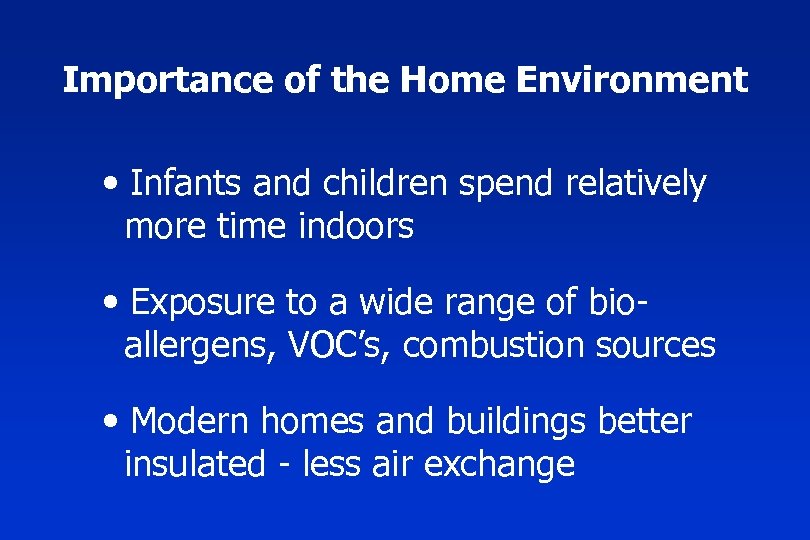 Importance of the Home Environment

• Infants and children spend relatively more time indoors

• Exposure to a wide range of bio-allergens, VOC's, combustion sources

• Modern homes and buildings better insulated - less air exchange